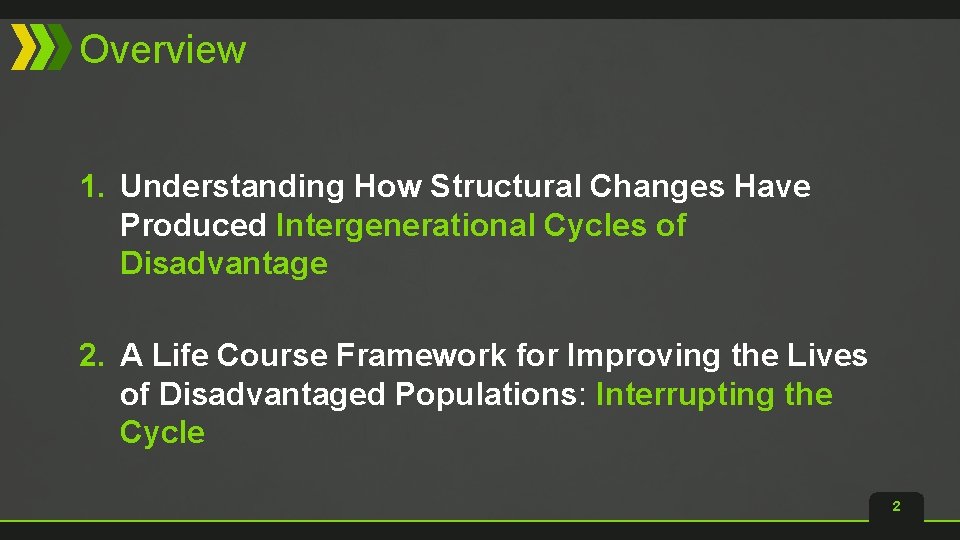 Overview

1. Understanding How Structural Changes Have Produced Intergenerational Cycles of Disadvantage

2. A Life Course Framework for Improving the Lives of Disadvantaged Populations: Interrupting the Cycle

2